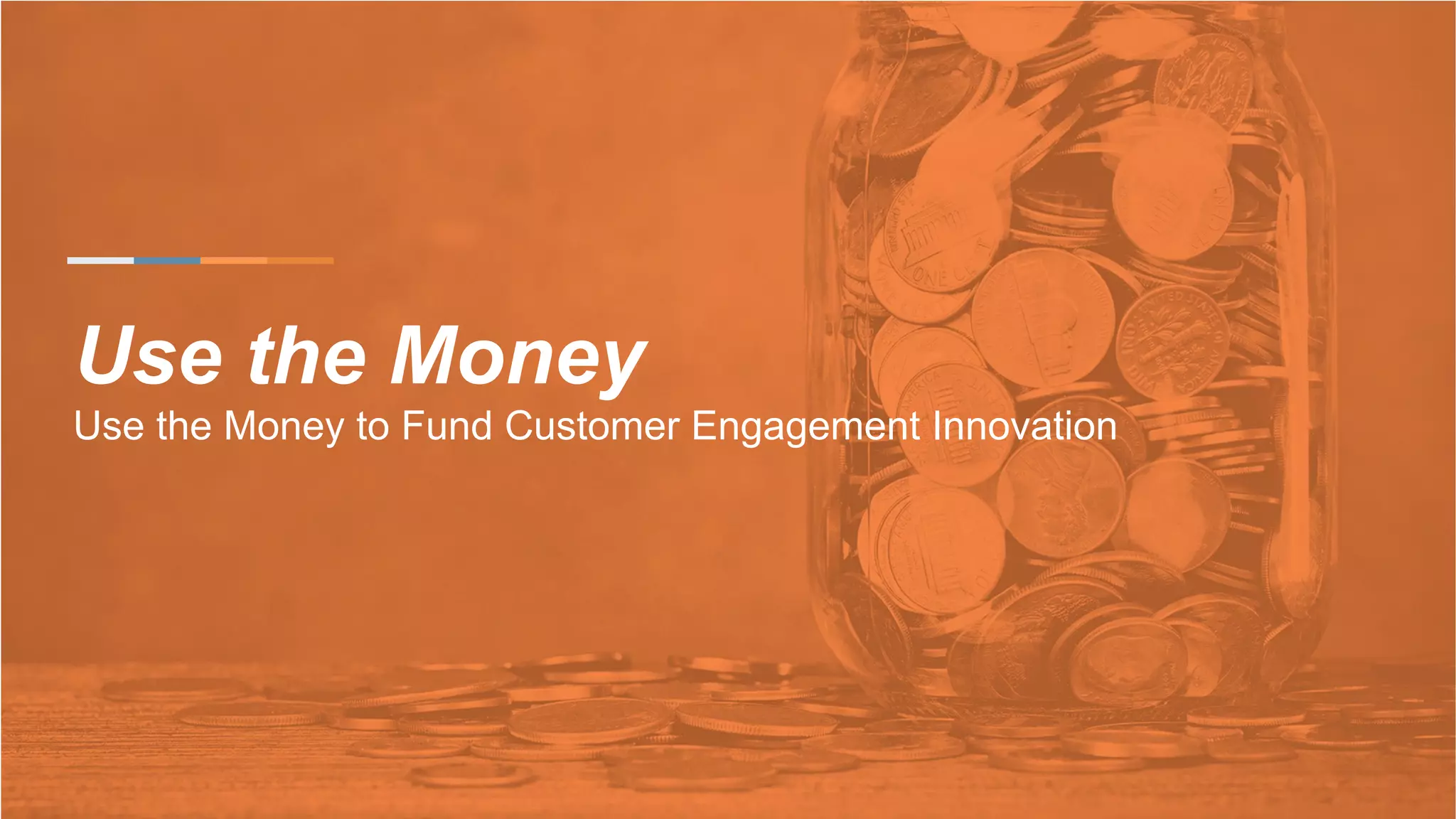 Use the Money

Use the Money to Fund Customer Engagement Innovation